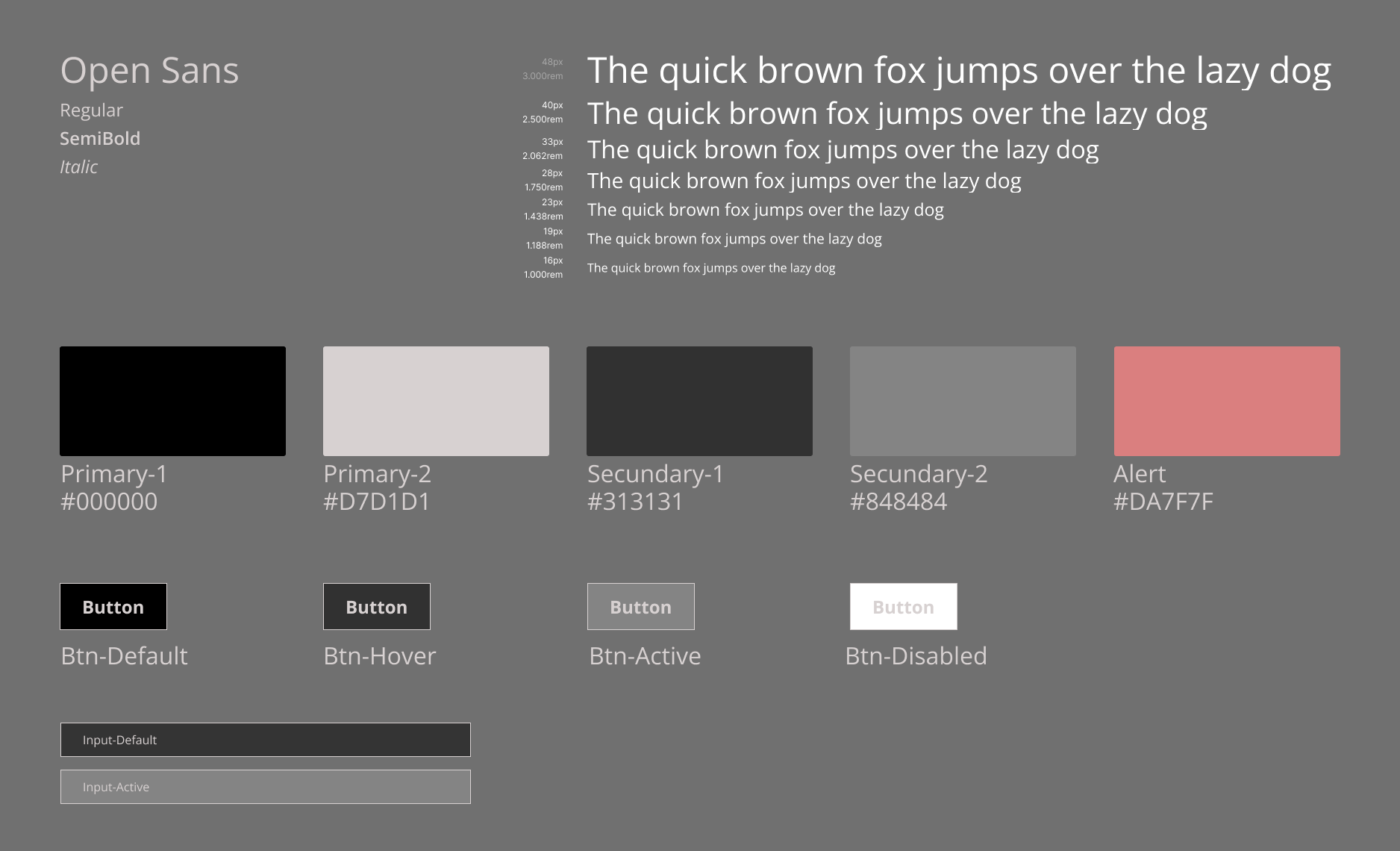 Open Sans
Regular
SemiBold
Italic

48px
3.000rem
The quick brown fox jumps over the lazy dog
40px
2.500rem
The quick brown fox jumps over the lazy dog
33px
2.062rem
The quick brown fox jumps over the lazy dog
28px
1.750rem
The quick brown fox jumps over the lazy dog
23px
1.438rem
The quick brown fox jumps over the lazy dog
19px
1.188rem
The quick brown fox jumps over the lazy dog
16px
1.000rem
The quick brown fox jumps over the lazy dog

Primary-1
#000000

Primary-2
#D7D1D1

Secundary-1
#313131

Secundary-2
#848484

Alert
#DA7F7F

Button
Btn-Default

Button
Btn-Hover

Button
Btn-Active

Button
Btn-Disabled

Input-Default

Input-Active